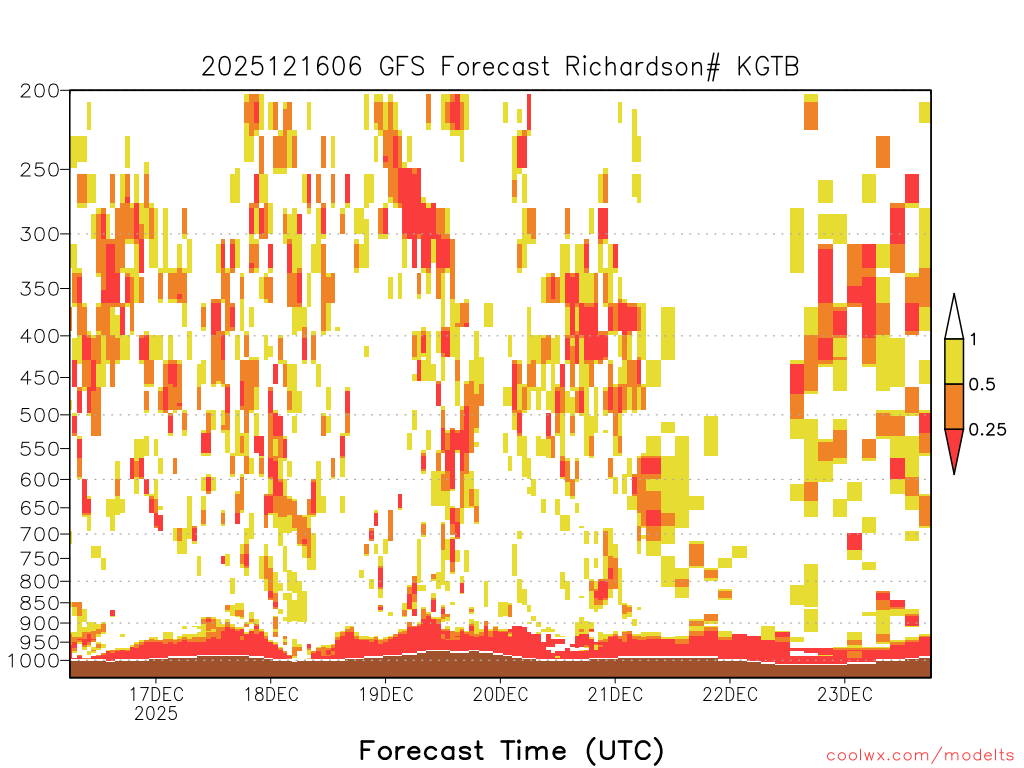 2025121606 GFS Forecast Richardson# KGTB

200
250
300
350
400
450
500
550
600
650
700
750
800
850
900
950
1000

1
0.5
0.25

17DEC
2025
18DEC
19DEC
20DEC
21DEC
22DEC
23DEC

Forecast Time (UTC)

coolwx.com/modelts